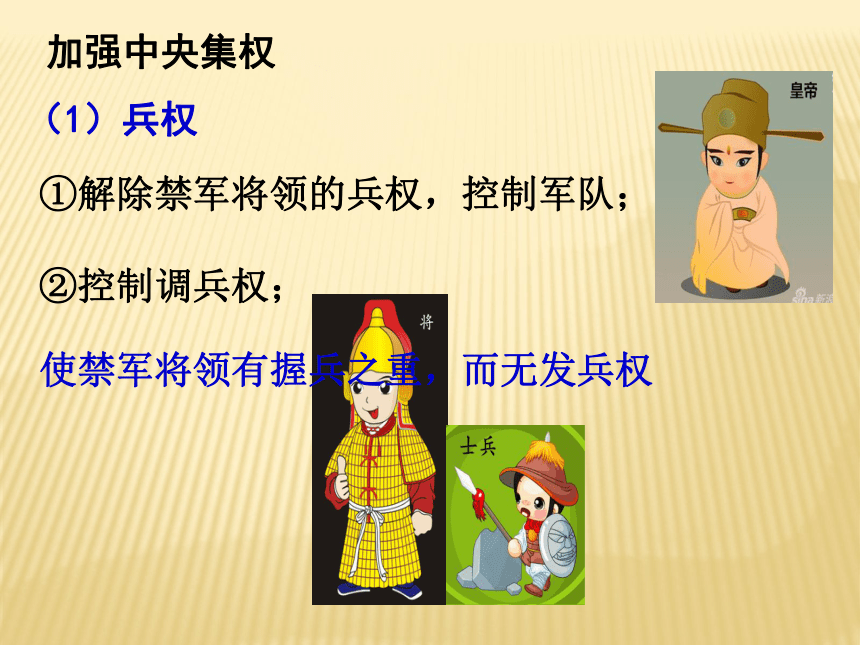 加强中央集权

（1）兵权

①解除禁军将领的兵权，控制军队；

②控制调兵权；

使禁军将领有握兵之重，而无发兵权

皇帝

将

士兵